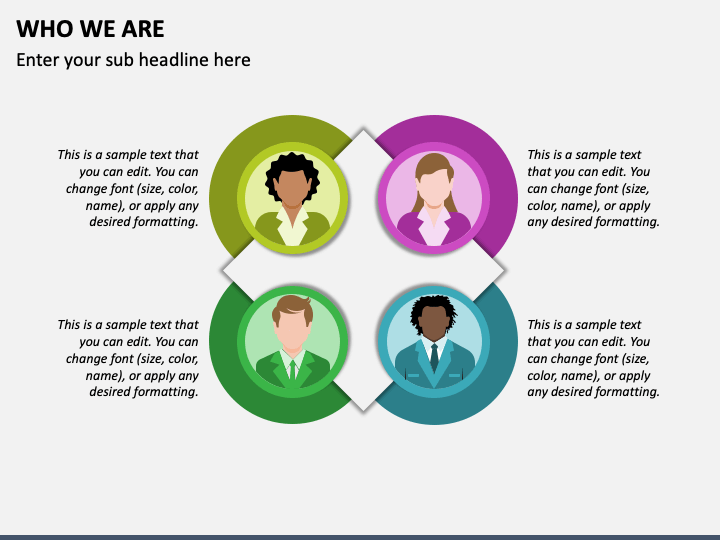 WHO WE ARE

Enter your sub headline here

This is a sample text that you can edit. You can change font (size, color, name), or apply any desired formatting.

This is a sample text that you can edit. You can change font (size, color, name), or apply any desired formatting.

This is a sample text that you can edit. You can change font (size, color, name), or apply any desired formatting.

This is a sample text that you can edit. You can change font (size, color, name), or apply any desired formatting.